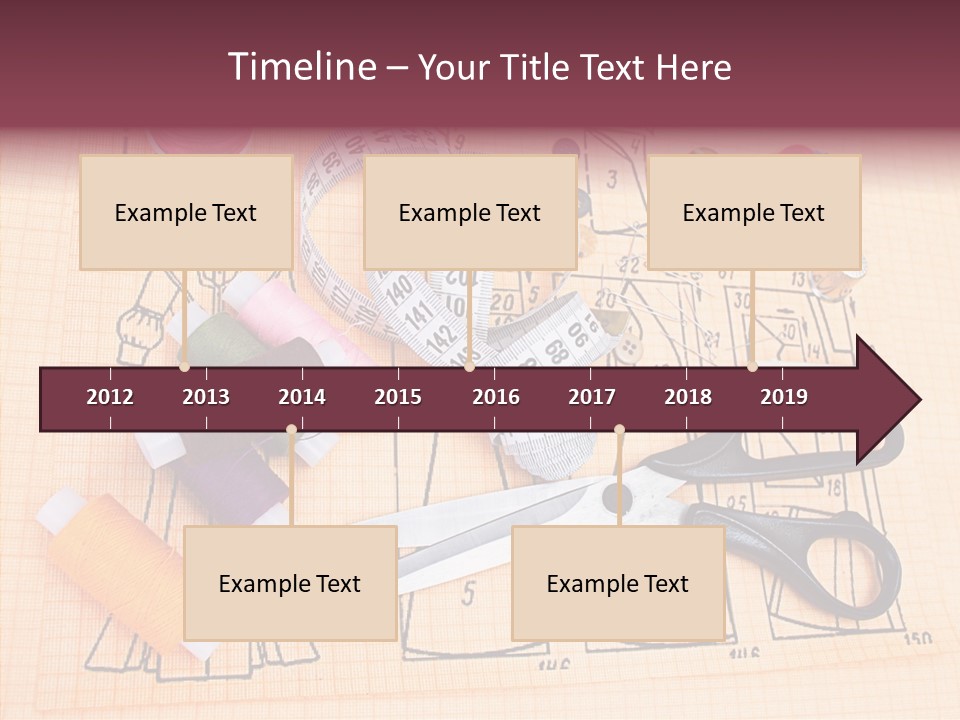 Timeline – Your Title Text Here

Example Text

Example Text

Example Text

2012 2013 2014 2015 2016 2017 2018 2019

Example Text

Example Text